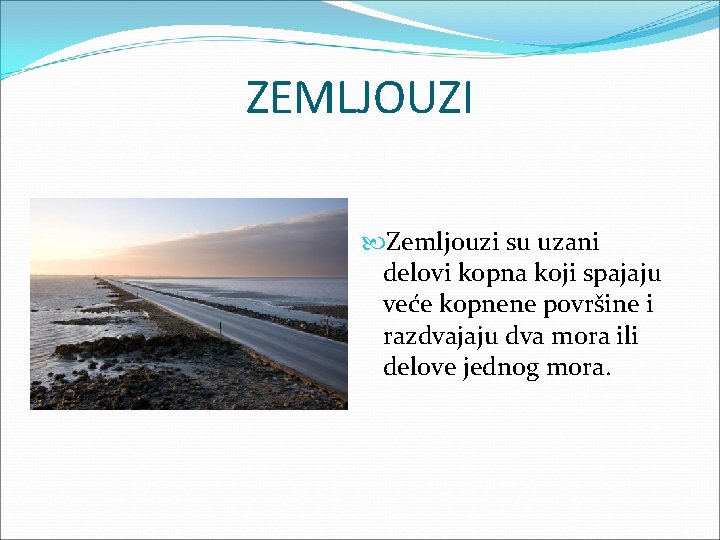 ZEMLJOUZI

Zemljouzi su uzani delovi kopna koji spajaju veće kopnene površine i razdvajaju dva mora ili delove jednog mora.